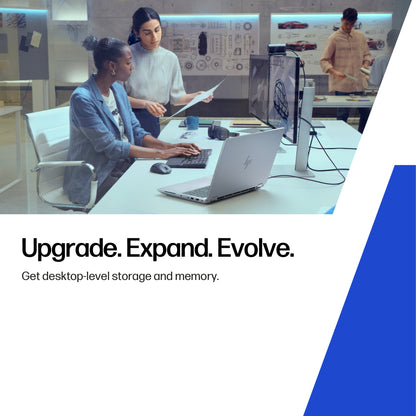 Upgrade. Expand. Evolve.

Get desktop-level storage and memory.